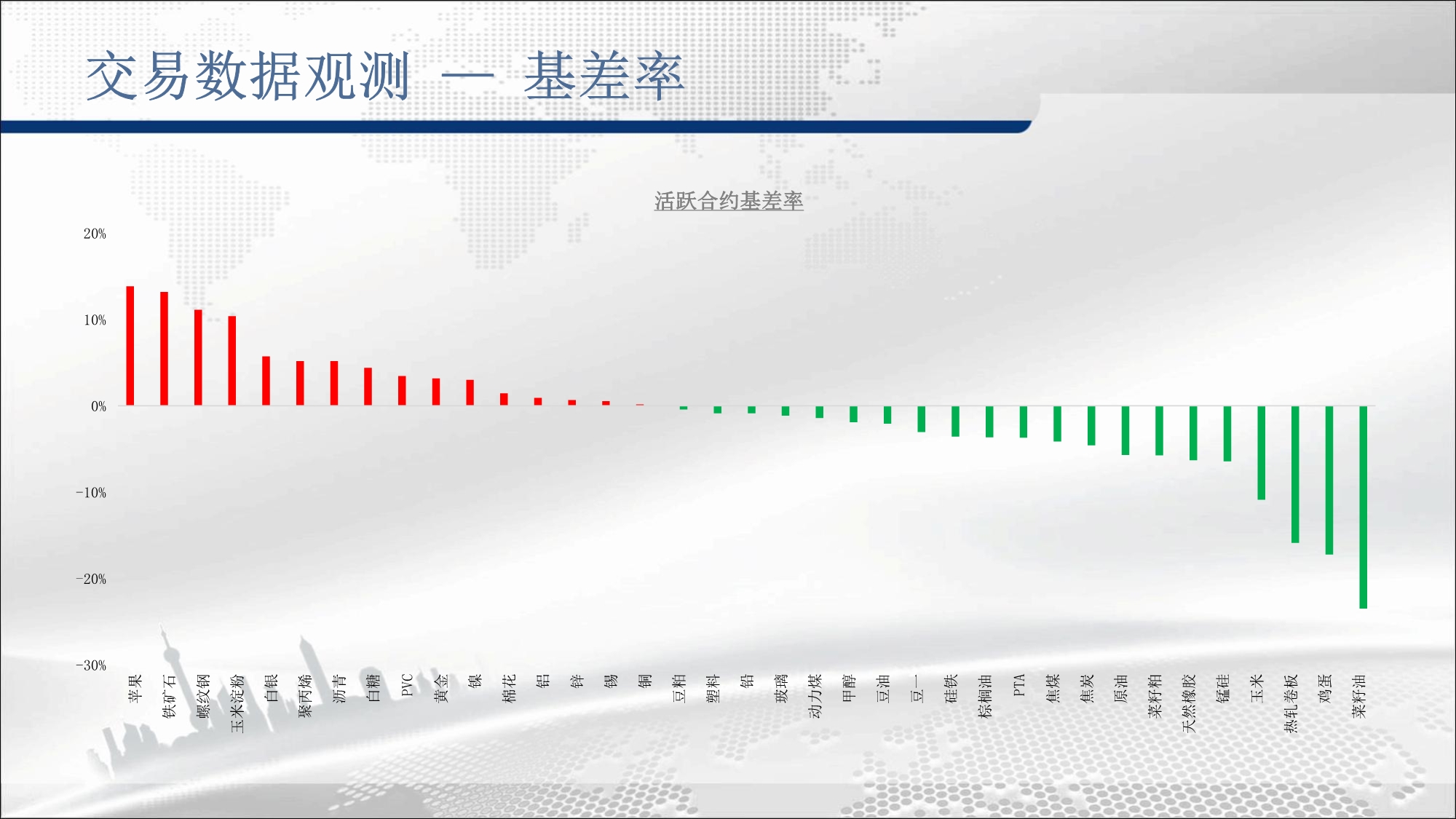 交易数据观测 — 基差率

活跃合约基差率

20%
10%
0%
-10%
-20%
-30%

苹果
铁矿石
螺纹钢
玉米淀粉
白银
聚丙烯
沥青
白糖
PVC
黄金
镍
棉花
铝
锌
锡
铜
豆粕
塑料
铅
玻璃
动力煤
甲醇
豆油
豆一
硅铁
棕榈油
PTA
焦煤
焦炭
原油
菜籽粕
天然橡胶
锰硅
玉米
热轧卷板
鸡蛋
菜籽油